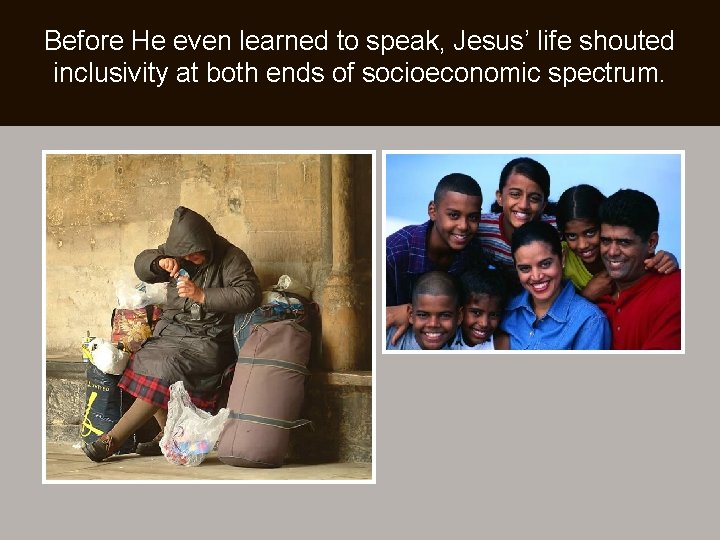 Before He even learned to speak, Jesus' life shouted inclusivity at both ends of socioeconomic spectrum.